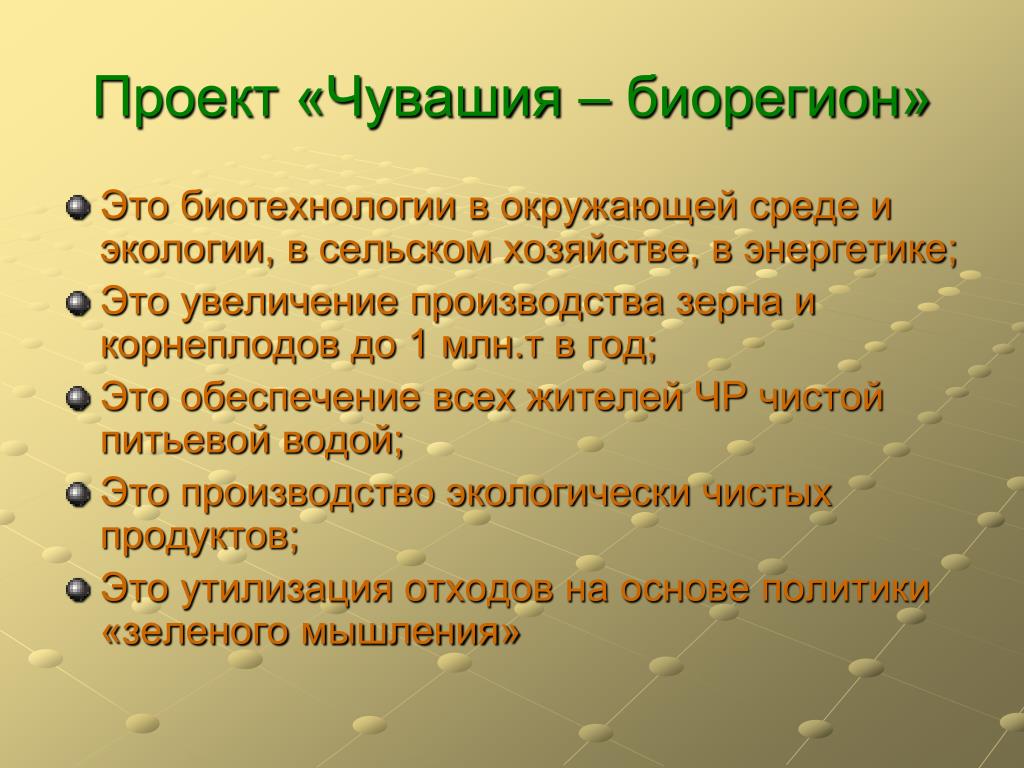 Проект «Чувашия – биорегион»

Это биотехнологии в окружающей среде и экологии, в сельском хозяйстве, в энергетике;

Это увеличение производства зерна и корнеплодов до 1 млн.т в год;

Это обеспечение всех жителей ЧР чистой питьевой водой;

Это производство экологически чистых продуктов;

Это утилизация отходов на основе политики «зеленого мышления»